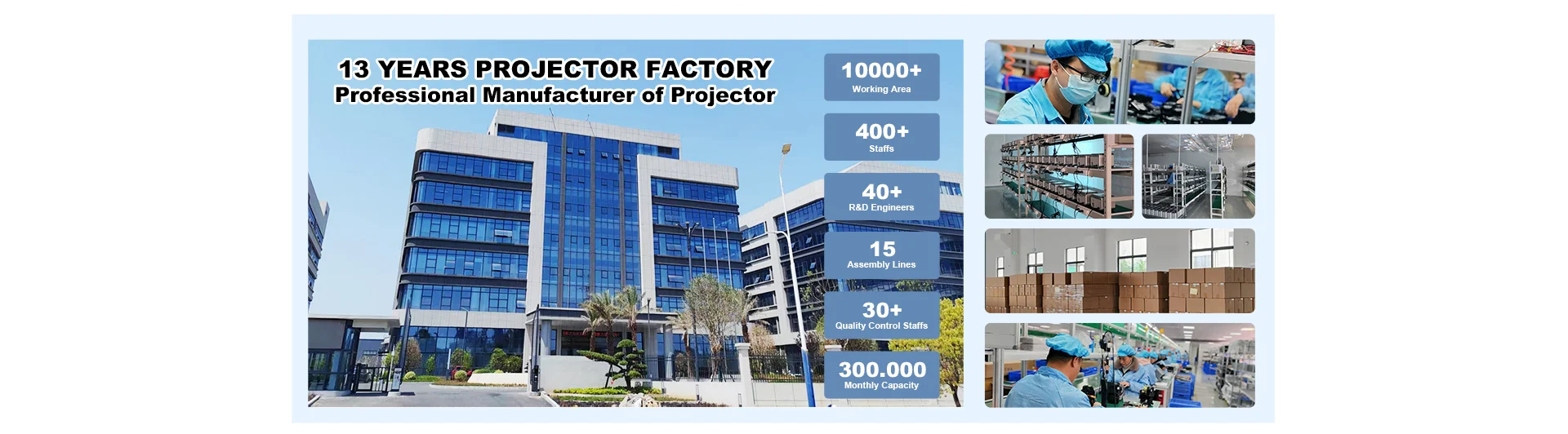 13 YEARS PROJECTOR FACTORY
Professional Manufacturer of Projector

10000+
Working Area

400+
Staffs

40+
R&D Engineers

15
Assembly Lines

30+
Quality Control Staffs

300.000
Monthly Capacity